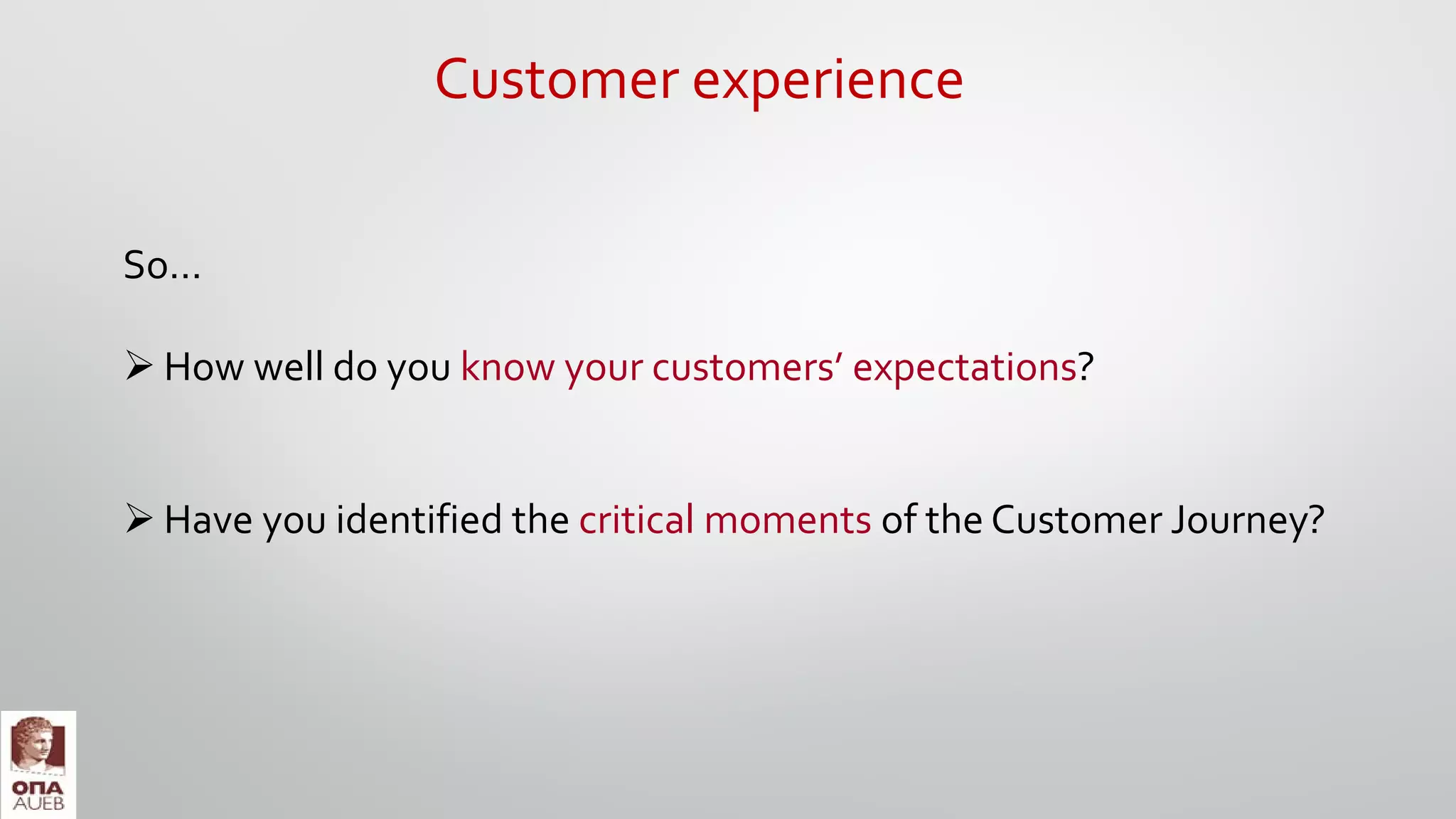 Customer experience

So…

➢ How well do you know your customers' expectations?

➢ Have you identified the critical moments of the Customer Journey?

ΟΠΑ
AUEB